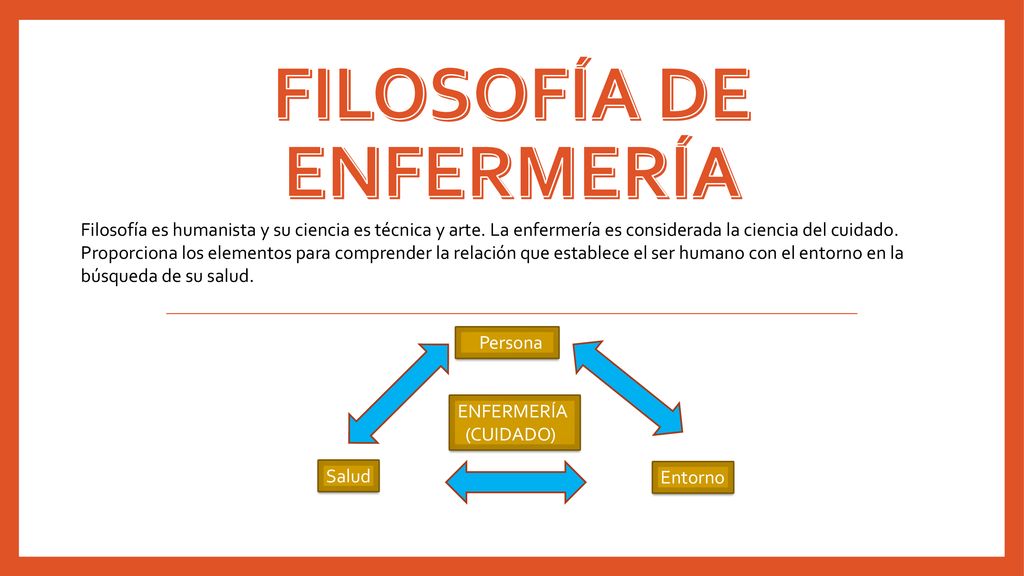 FILOSOFÍA DE ENFERMERÍA

Filosofía es humanista y su ciencia es técnica y arte. La enfermería es considerada la ciencia del cuidado. Proporciona los elementos para comprender la relación que establece el ser humano con el entorno en la búsqueda de su salud.

Persona

ENFERMERÍA
(CUIDADO)

Salud

Entorno